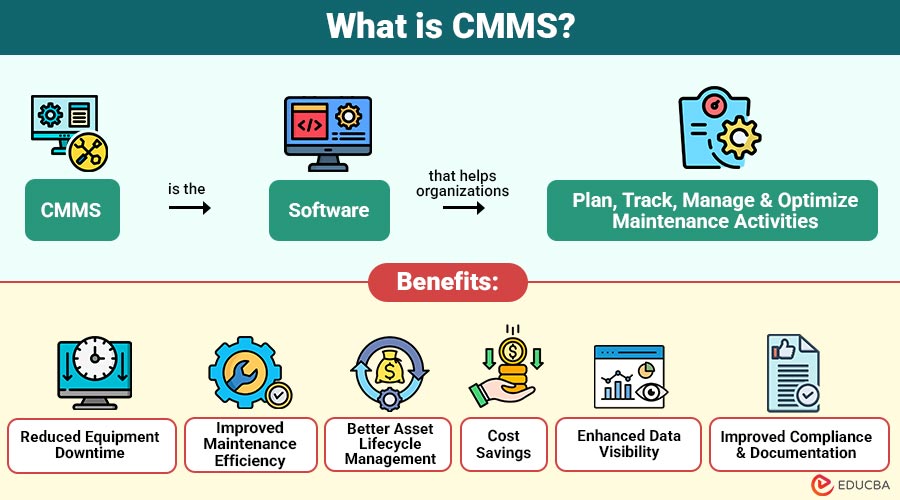 What is CMMS?

CMMS

is the

Software

that helps organizations

Plan, Track, Manage & Optimize Maintenance Activities

Benefits:

Reduced Equipment Downtime

Improved Maintenance Efficiency

Better Asset Lifecycle Management

Cost Savings

Enhanced Data Visibility

Improved Compliance & Documentation

EDUCBA